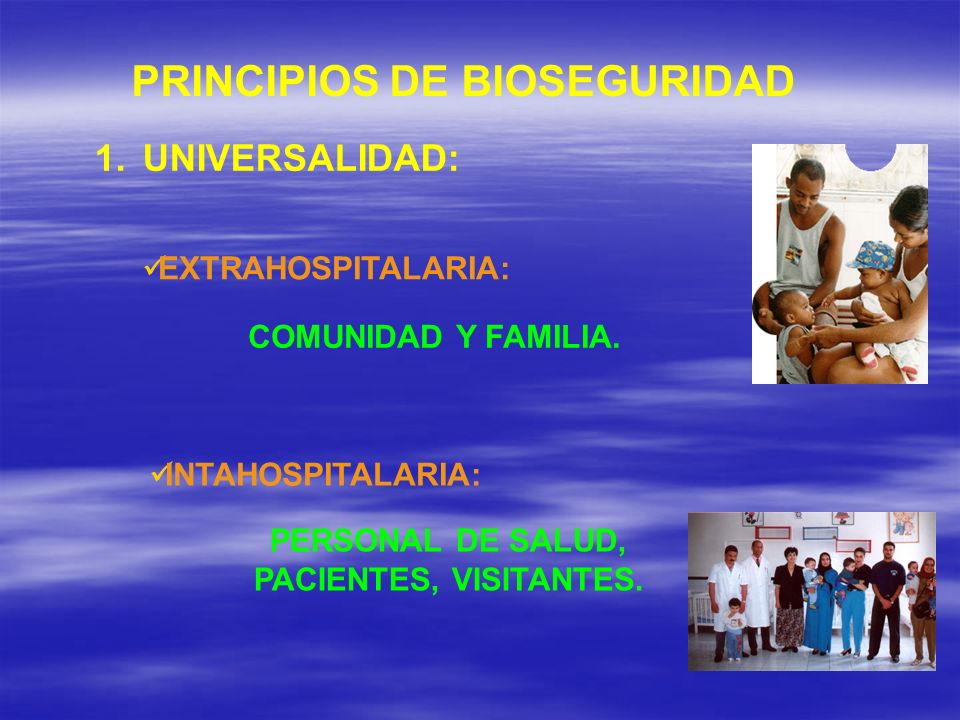 PRINCIPIOS DE BIOSEGURIDAD

1. UNIVERSALIDAD:

✓EXTRAHOSPITALARIA:

COMUNIDAD Y FAMILIA.

✓INTAHOSPITALARIA:

PERSONAL DE SALUD, PACIENTES, VISITANTES.